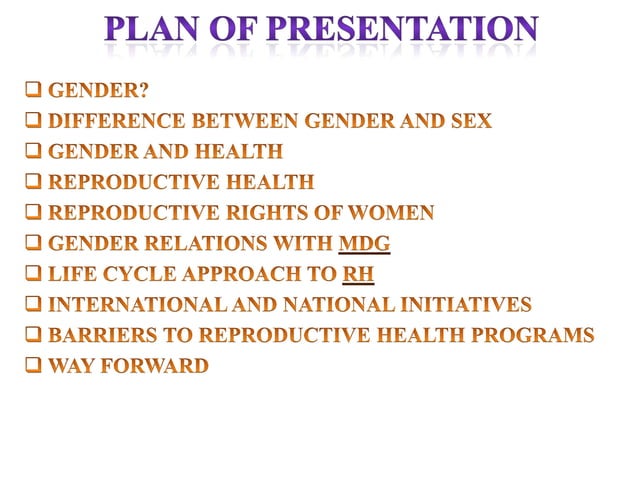 PLAN OF PRESENTATION

❑ GENDER?
❑ DIFFERENCE BETWEEN GENDER AND SEX
❑ GENDER AND HEALTH
❑ REPRODUCTIVE HEALTH
❑ REPRODUCTIVE RIGHTS OF WOMEN
❑ GENDER RELATIONS WITH MDG
❑ LIFE CYCLE APPROACH TO RH
❑ INTERNATIONAL AND NATIONAL INITIATIVES
❑ BARRIERS TO REPRODUCTIVE HEALTH PROGRAMS
❑ WAY FORWARD